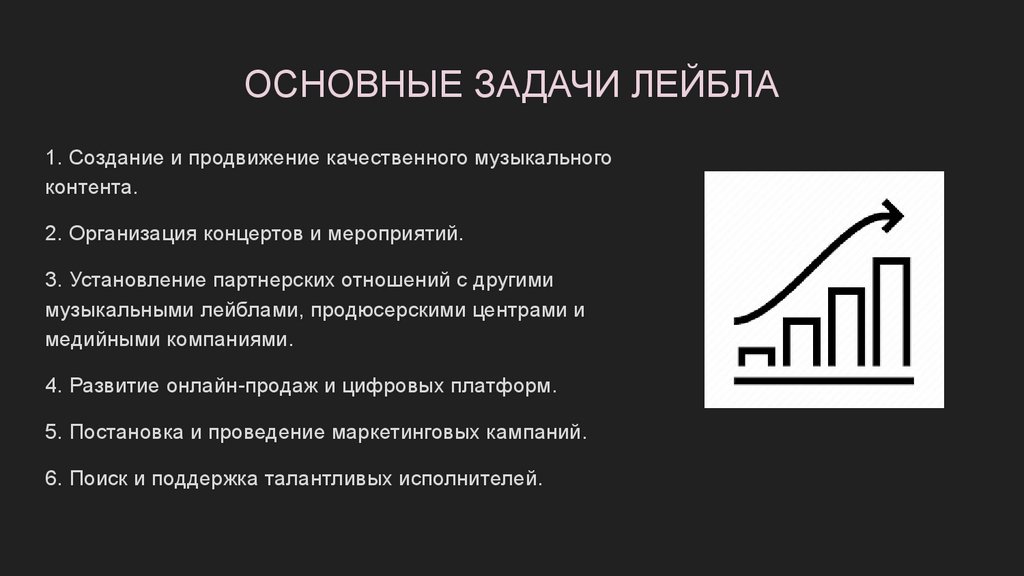 ОСНОВНЫЕ ЗАДАЧИ ЛЕЙБЛА

1. Создание и продвижение качественного музыкального контента.

2. Организация концертов и мероприятий.

3. Установление партнерских отношений с другими музыкальными лейблами, продюсерскими центрами и медийными компаниями.

4. Развитие онлайн-продаж и цифровых платформ.

5. Постановка и проведение маркетинговых кампаний.

6. Поиск и поддержка талантливых исполнителей.